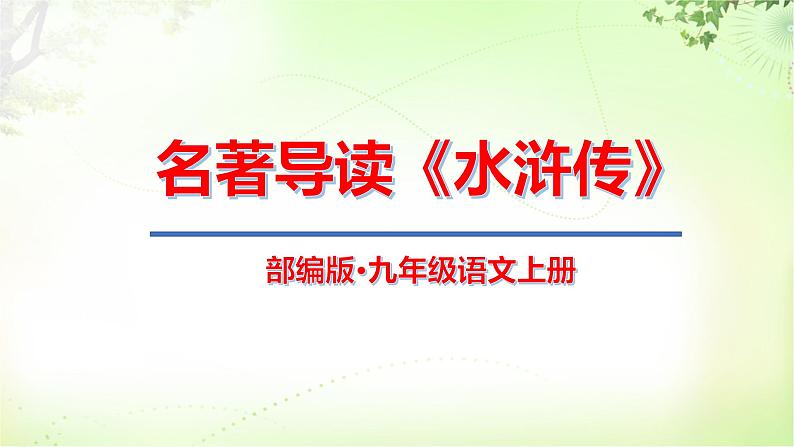 名著导读《水浒传》

部编版·九年级语文上册